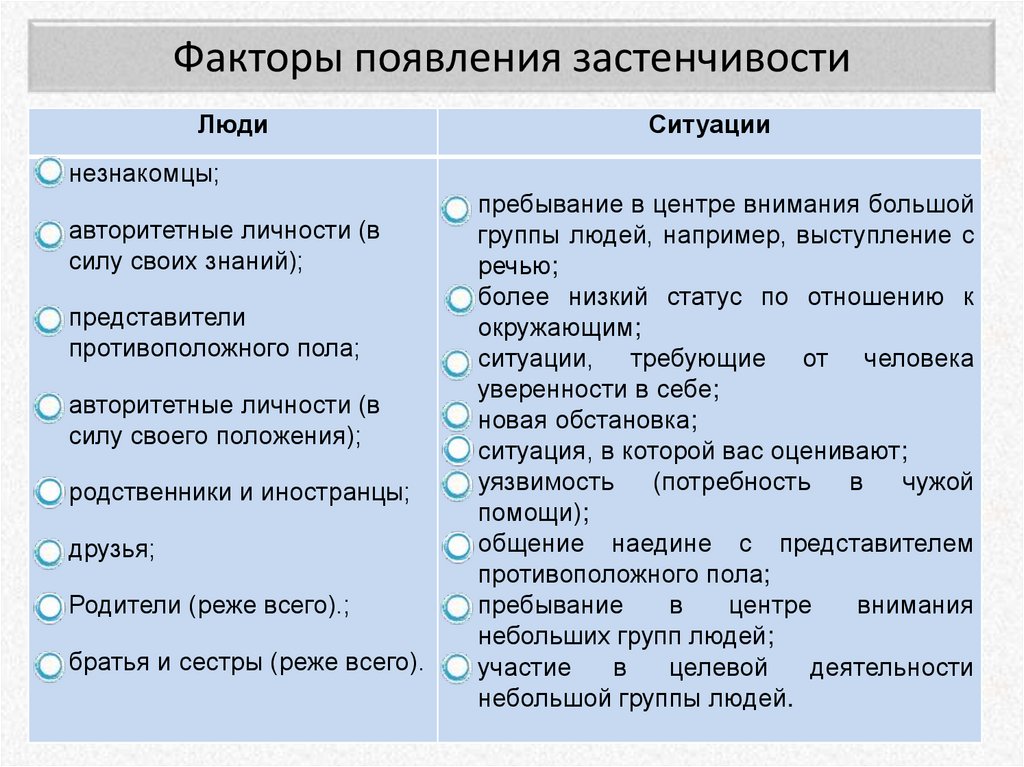 Факторы появления застенчивости

| Люди | Ситуации |
|---|---|
| незнакомцы; авторитетные личности (в силу своих знаний); представители противоположного пола; авторитетные личности (в силу своего положения); родственники и иностранцы; друзья; Родители (реже всего).; братья и сестры (реже всего). | пребывание в центре внимания большой группы людей, например, выступление с речью; более низкий статус по отношению к окружающим; ситуации, требующие от человека уверенности в себе; новая обстановка; ситуация, в которой вас оценивают; уязвимость (потребность в чужой помощи); общение наедине с представителем противоположного пола; пребывание в центре внимания небольших групп людей; участие в целевой деятельности небольшой группы людей. |